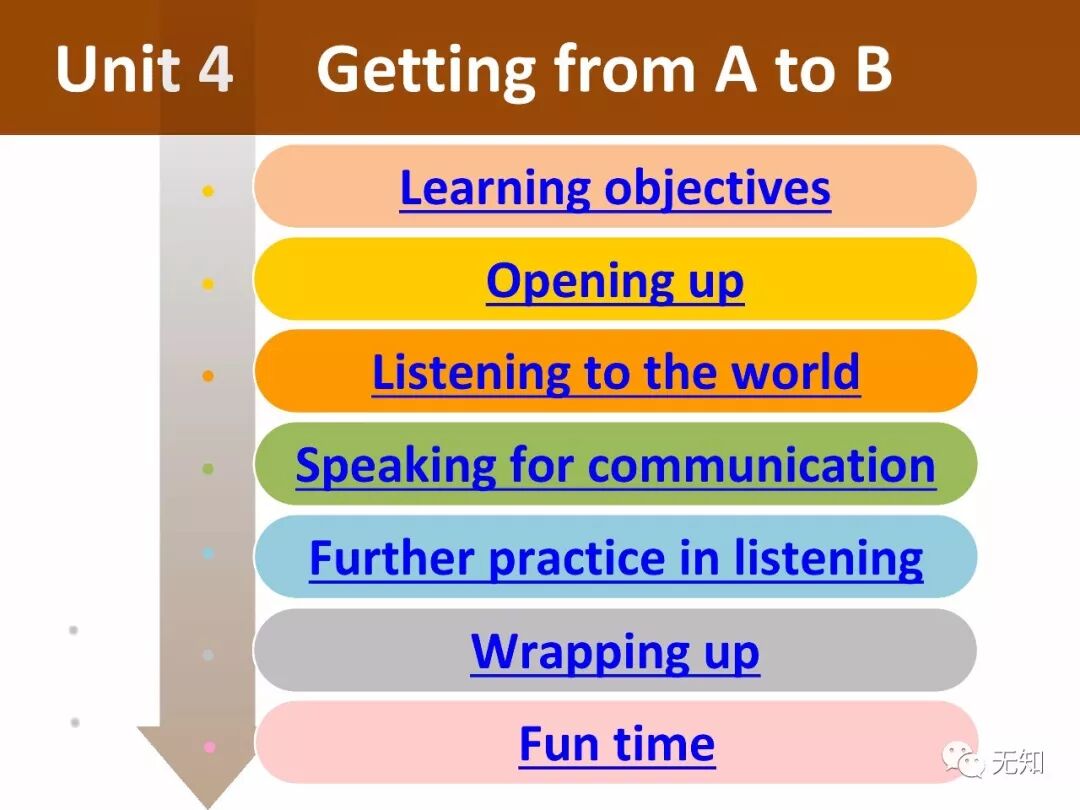 Unit 4 Getting from A to B

Learning objectives

Opening up

Listening to the world

Speaking for communication

Further practice in listening

Wrapping up

Fun time

无知